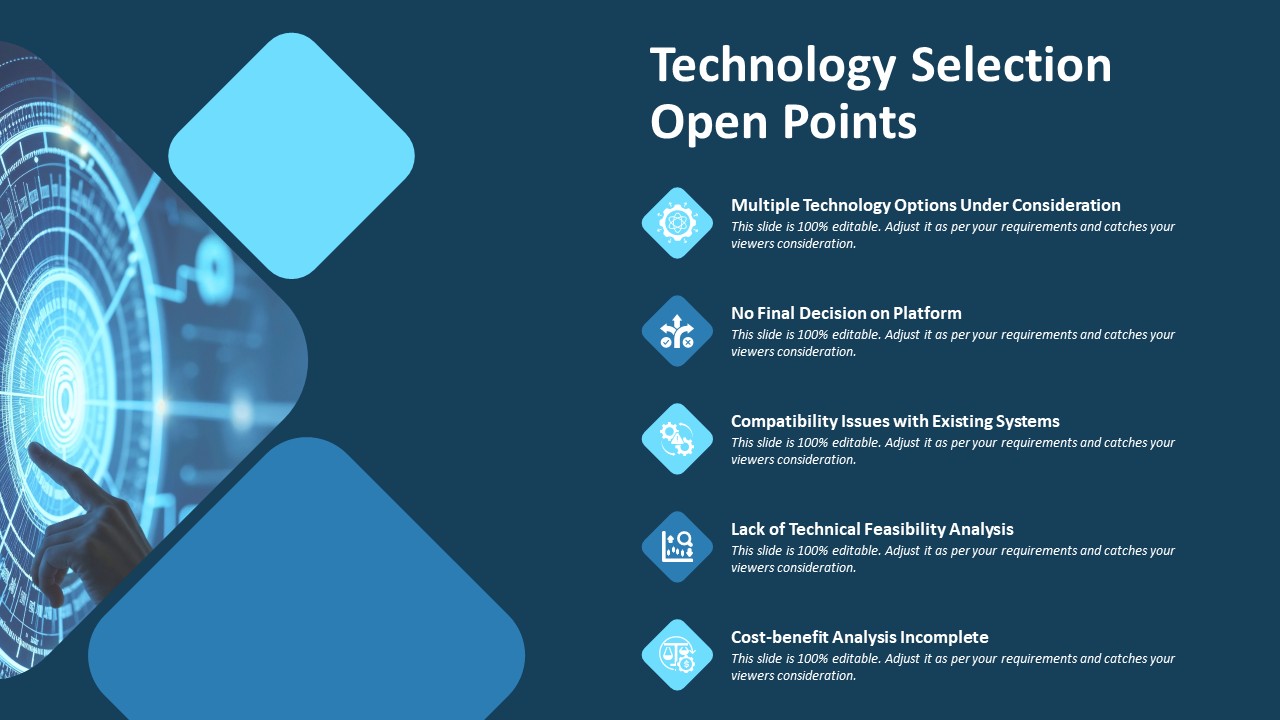 Technology Selection Open Points

Multiple Technology Options Under Consideration
This slide is 100% editable. Adjust it as per your requirements and catches your viewers consideration.

No Final Decision on Platform
This slide is 100% editable. Adjust it as per your requirements and catches your viewers consideration.

Compatibility Issues with Existing Systems
This slide is 100% editable. Adjust it as per your requirements and catches your viewers consideration.

Lack of Technical Feasibility Analysis
This slide is 100% editable. Adjust it as per your requirements and catches your viewers consideration.

Cost-benefit Analysis Incomplete
This slide is 100% editable. Adjust it as per your requirements and catches your viewers consideration.